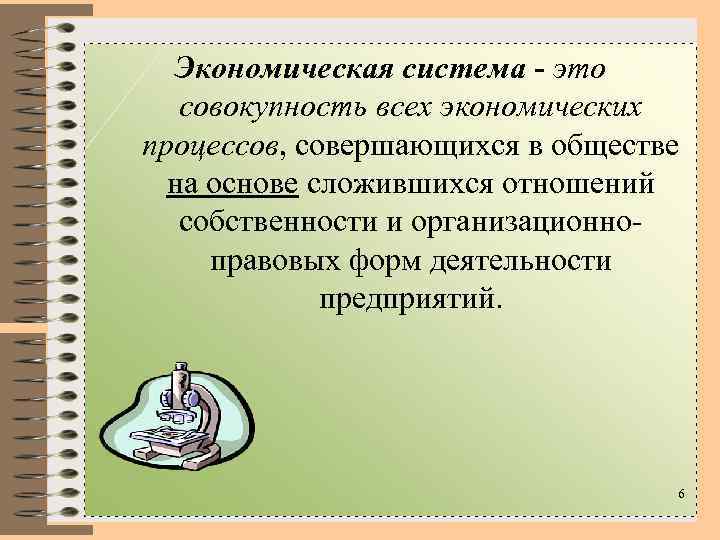 Экономическая система - это совокупность всех экономических процессов, совершающихся в обществе на основе сложившихся отношений собственности и организационно-правовых форм деятельности предприятий.

6